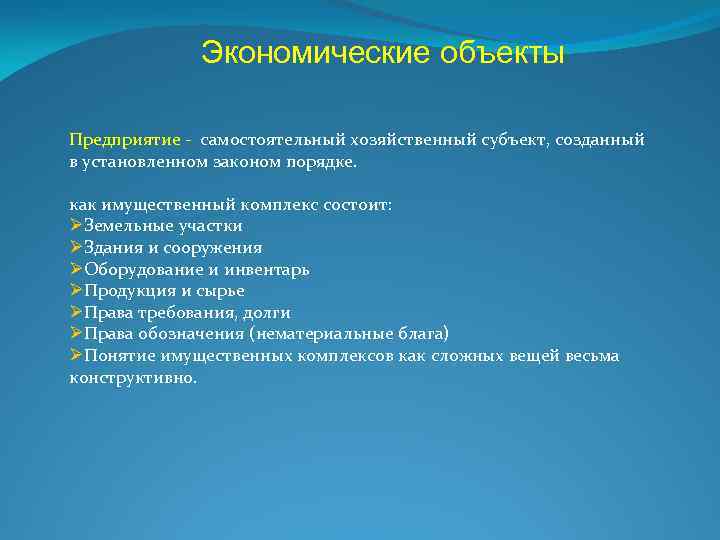 Экономические объекты

Предприятие - самостоятельный хозяйственный субъект, созданный в установленном законом порядке.

как имущественный комплекс состоит:
➢Земельные участки
➢Здания и сооружения
➢Оборудование и инвентарь
➢Продукция и сырье
➢Права требования, долги
➢Права обозначения (нематериальные блага)
➢Понятие имущественных комплексов как сложных вещей весьма конструктивно.